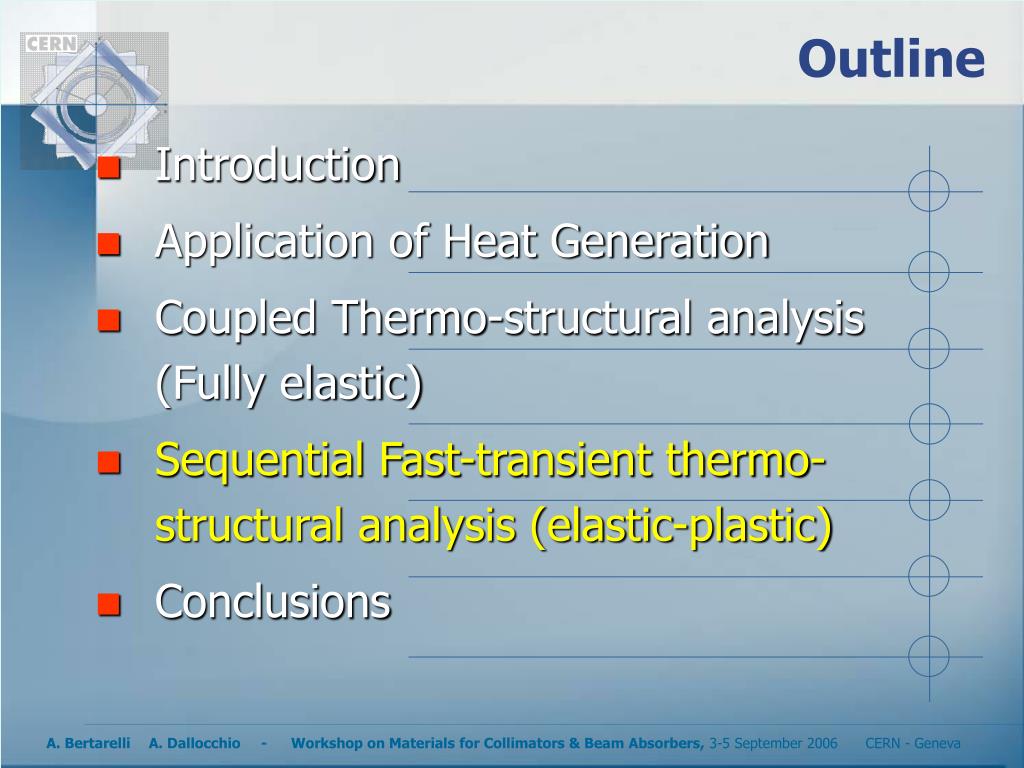 CERN

Outline

- Introduction
- Application of Heat Generation
- Coupled Thermo-structural analysis (Fully elastic)
- Sequential Fast-transient thermo-structural analysis (elastic-plastic)
- Conclusions

A. Bertarelli A. Dallocchio - Workshop on Materials for Collimators & Beam Absorbers, 3-5 September 2006 CERN - Geneva